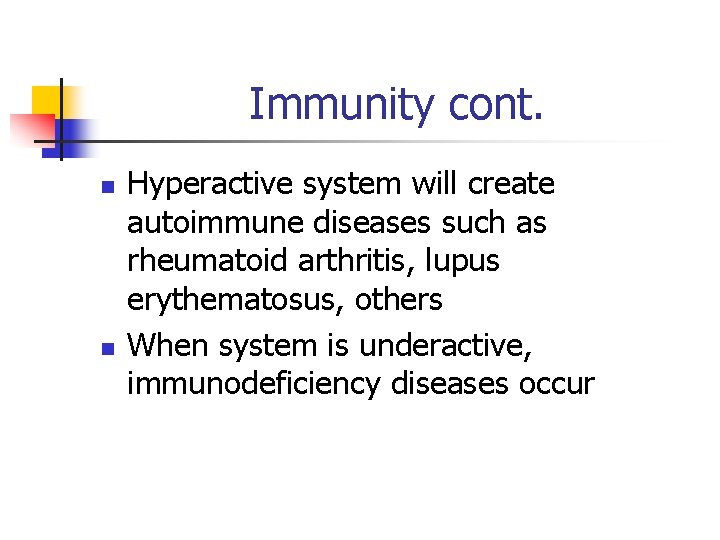 Immunity cont.

- Hyperactive system will create autoimmune diseases such as rheumatoid arthritis, lupus erythematosus, others
- When system is underactive, immunodeficiency diseases occur